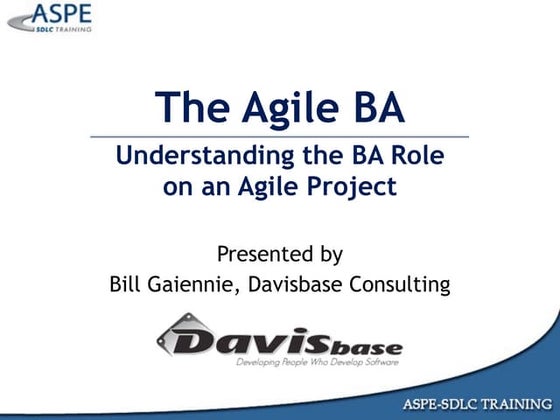 ASPE
SDLC TRAINING

The Agile BA

Understanding the BA Role on an Agile Project

Presented by
Bill Gaiennie, Davisbase Consulting

Davisbase
Developing People Who Develop Software

ASPE-SDLC TRAINING